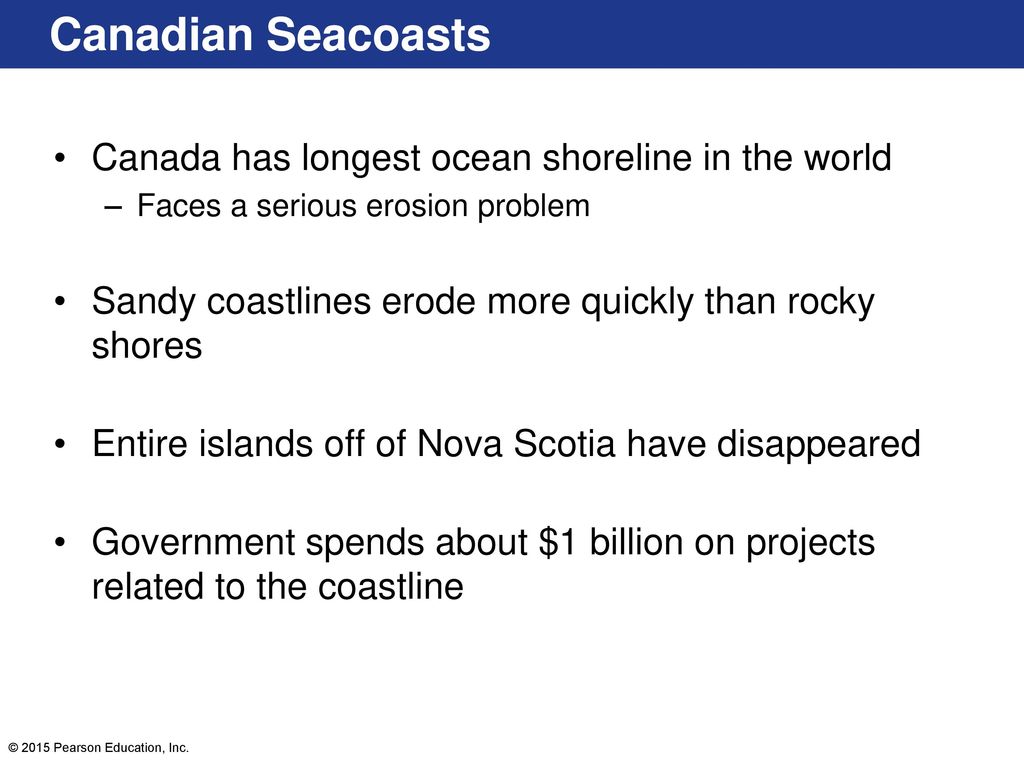 Canadian Seacoasts

• Canada has longest ocean shoreline in the world
– Faces a serious erosion problem

• Sandy coastlines erode more quickly than rocky shores

• Entire islands off of Nova Scotia have disappeared

• Government spends about \$1 billion on projects related to the coastline

© 2015 Pearson Education, Inc.